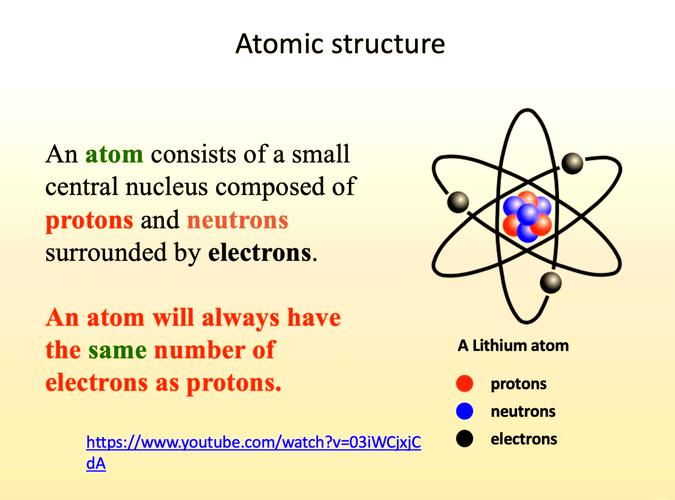 Atomic structure

An atom consists of a small central nucleus composed of protons and neutrons surrounded by electrons.

An atom will always have the same number of electrons as protons.

https://www.youtube.com/watch?v=03iWCjxjCdA

A Lithium atom

protons
neutrons
electrons